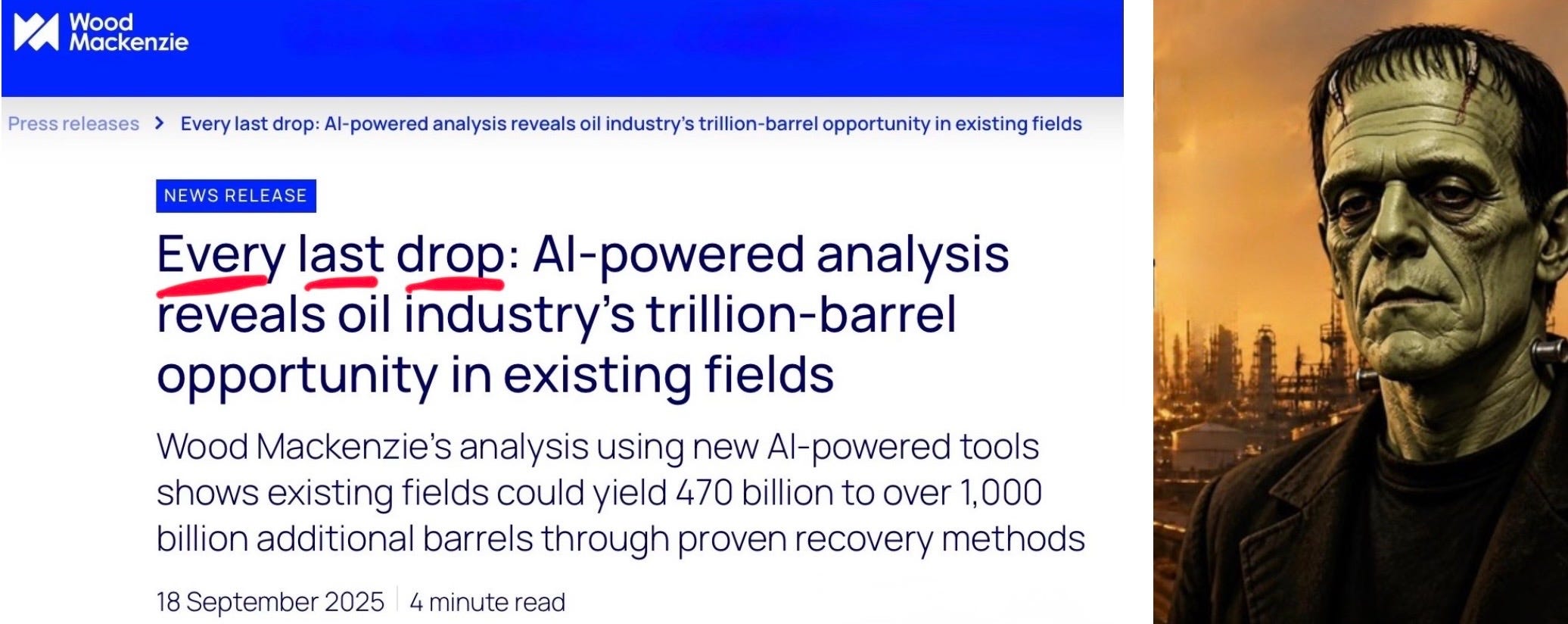 Wood Mackenzie

Press releases > Every last drop: AI-powered analysis reveals oil industry's trillion-barrel opportunity in existing fields

NEWS RELEASE

Every last drop: AI-powered analysis reveals oil industry's trillion-barrel opportunity in existing fields

Wood Mackenzie's analysis using new AI-powered tools shows existing fields could yield 470 billion to over 1,000 billion additional barrels through proven recovery methods

18 September 2025 | 4 minute read